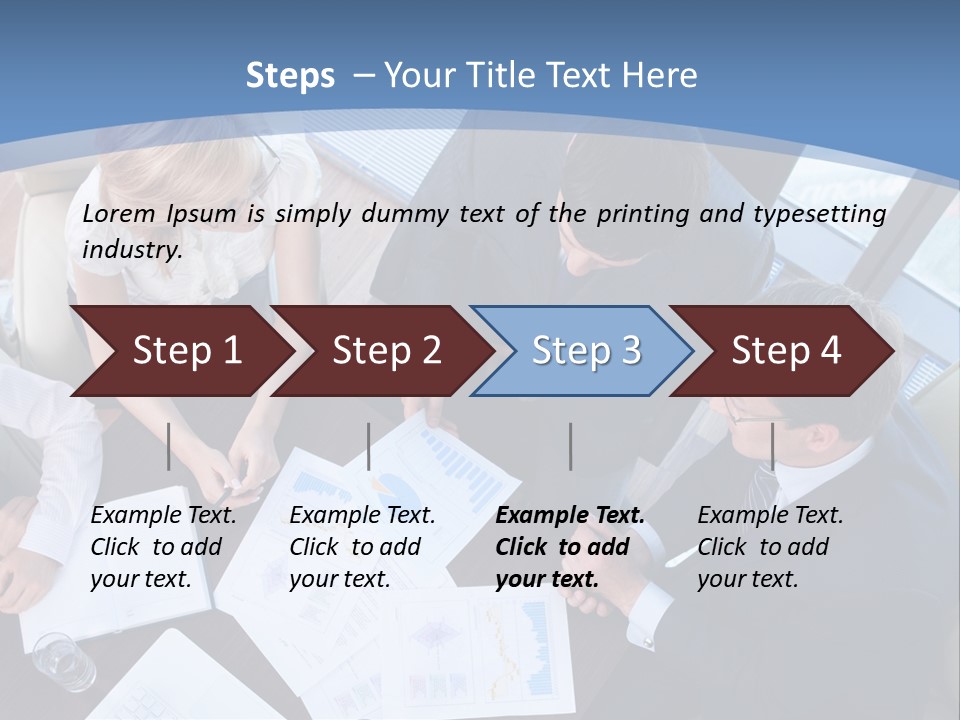 Steps – Your Title Text Here

Lorem Ipsum is simply dummy text of the printing and typesetting industry.

Step 1

Step 2

Step 3

Step 4

Example Text. Click to add your text.

Example Text. Click to add your text.

Example Text. Click to add your text.

Example Text. Click to add your text.